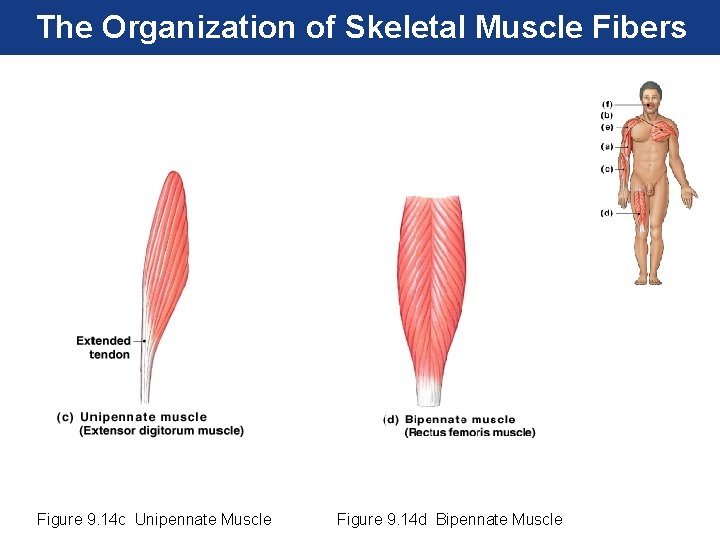 The Organization of Skeletal Muscle Fibers

(f)
(b)
(e)
(a)
(c)
(d)

Extended tendon

(c) Unipennate muscle
(Extensor digitorum muscle)

(d) Bipennate muscle
(Rectus femoris muscle)

Figure 9.14c Unipennate Muscle

Figure 9.14d Bipennate Muscle